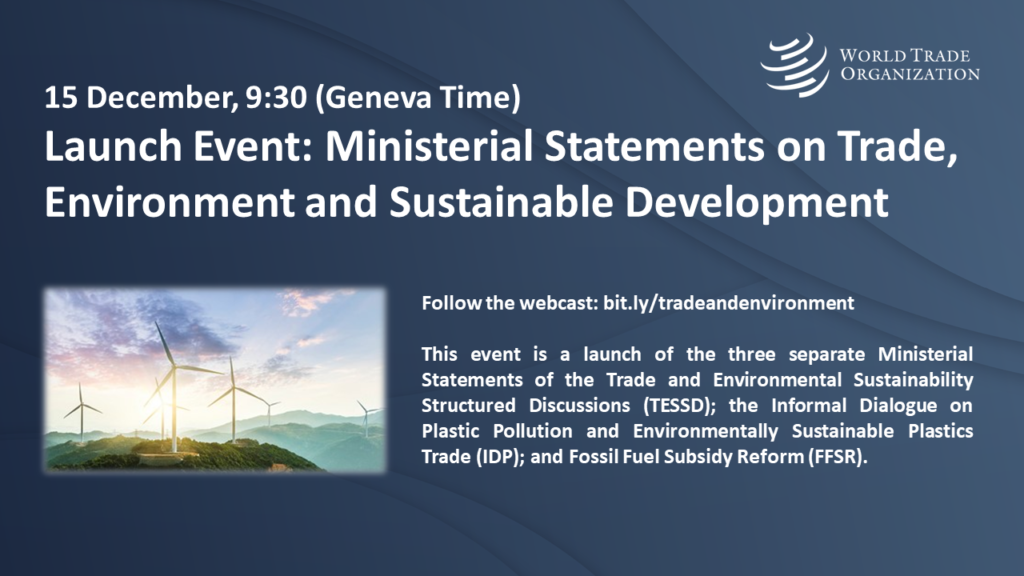 WORLD TRADE ORGANIZATION

15 December, 9:30 (Geneva Time)

Launch Event: Ministerial Statements on Trade, Environment and Sustainable Development

Follow the webcast: bit.ly/tradeandenvironment

This event is a launch of the three separate Ministerial Statements of the Trade and Environmental Sustainability Structured Discussions (TESSD); the Informal Dialogue on Plastic Pollution and Environmentally Sustainable Plastics Trade (IDP); and Fossil Fuel Subsidy Reform (FFSR).